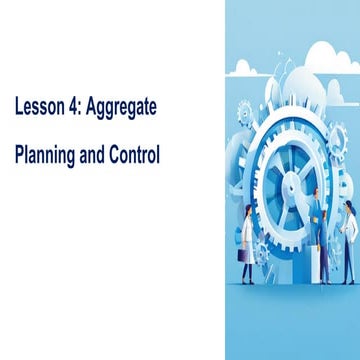 Lesson 4: Aggregate Planning and Control